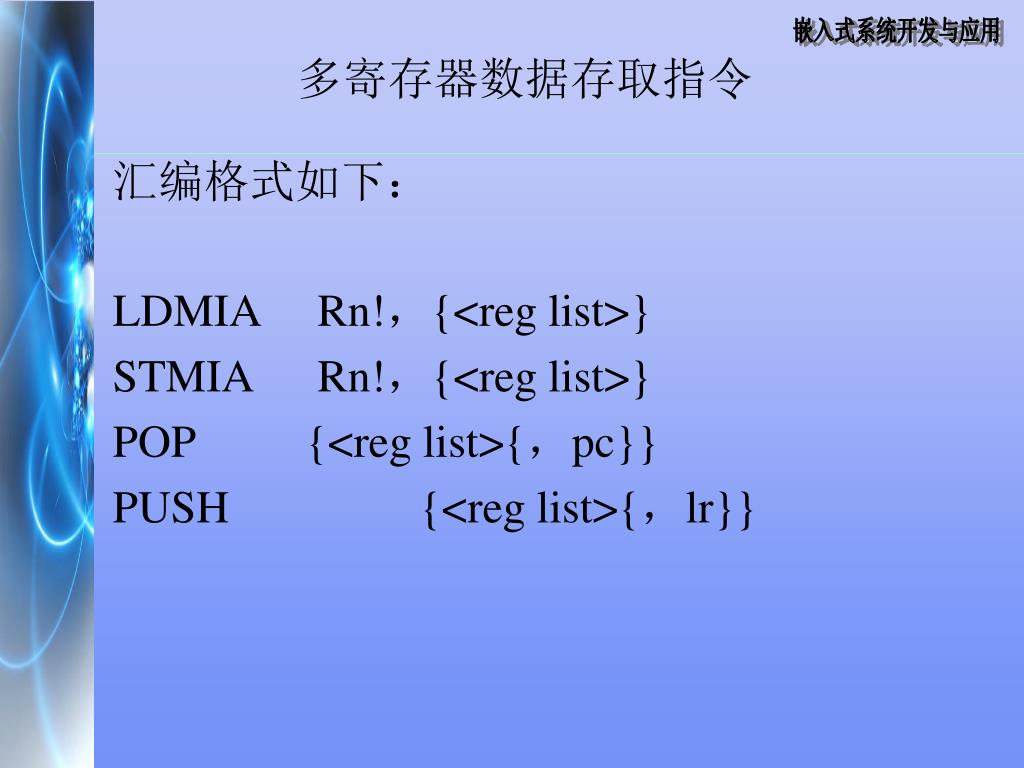 嵌入式系统开发与应用

多寄存器数据存取指令

汇编格式如下：

LDMIA Rn!，{<reg list>}
STMIA Rn!，{<reg list>}
POP {<reg list>{，pc}}
PUSH {<reg list>{，lr}}